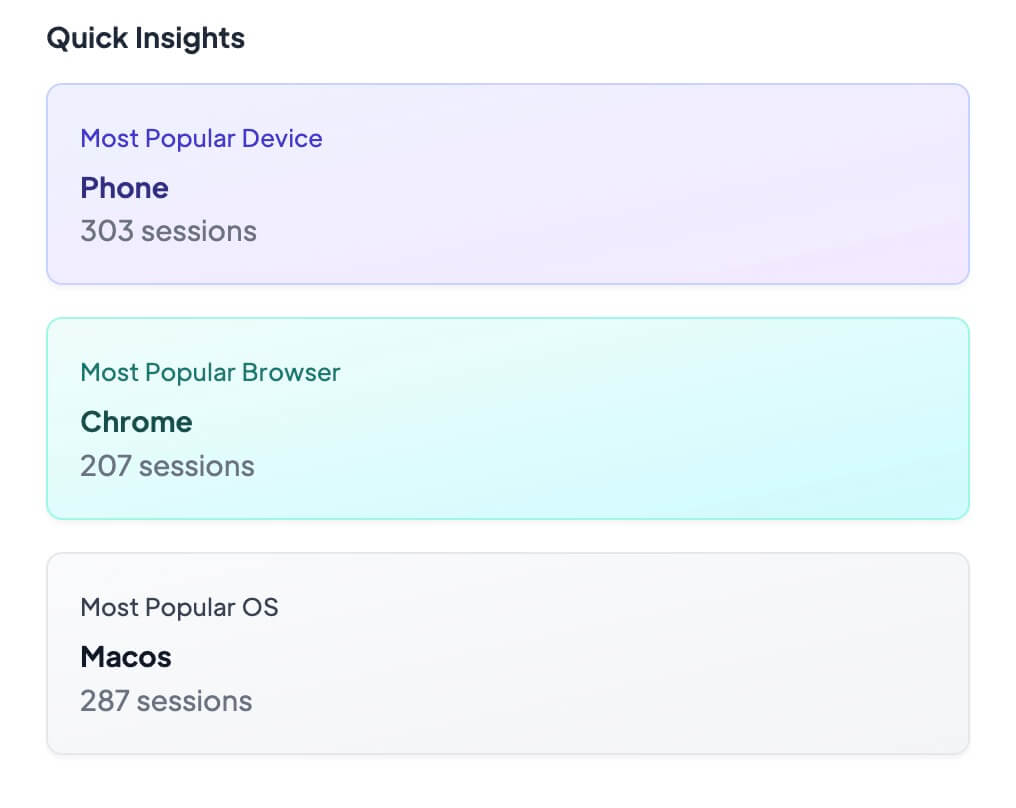 Quick Insights

Most Popular Device

Phone

303 sessions

Most Popular Browser

Chrome

207 sessions

Most Popular OS

Macos

287 sessions